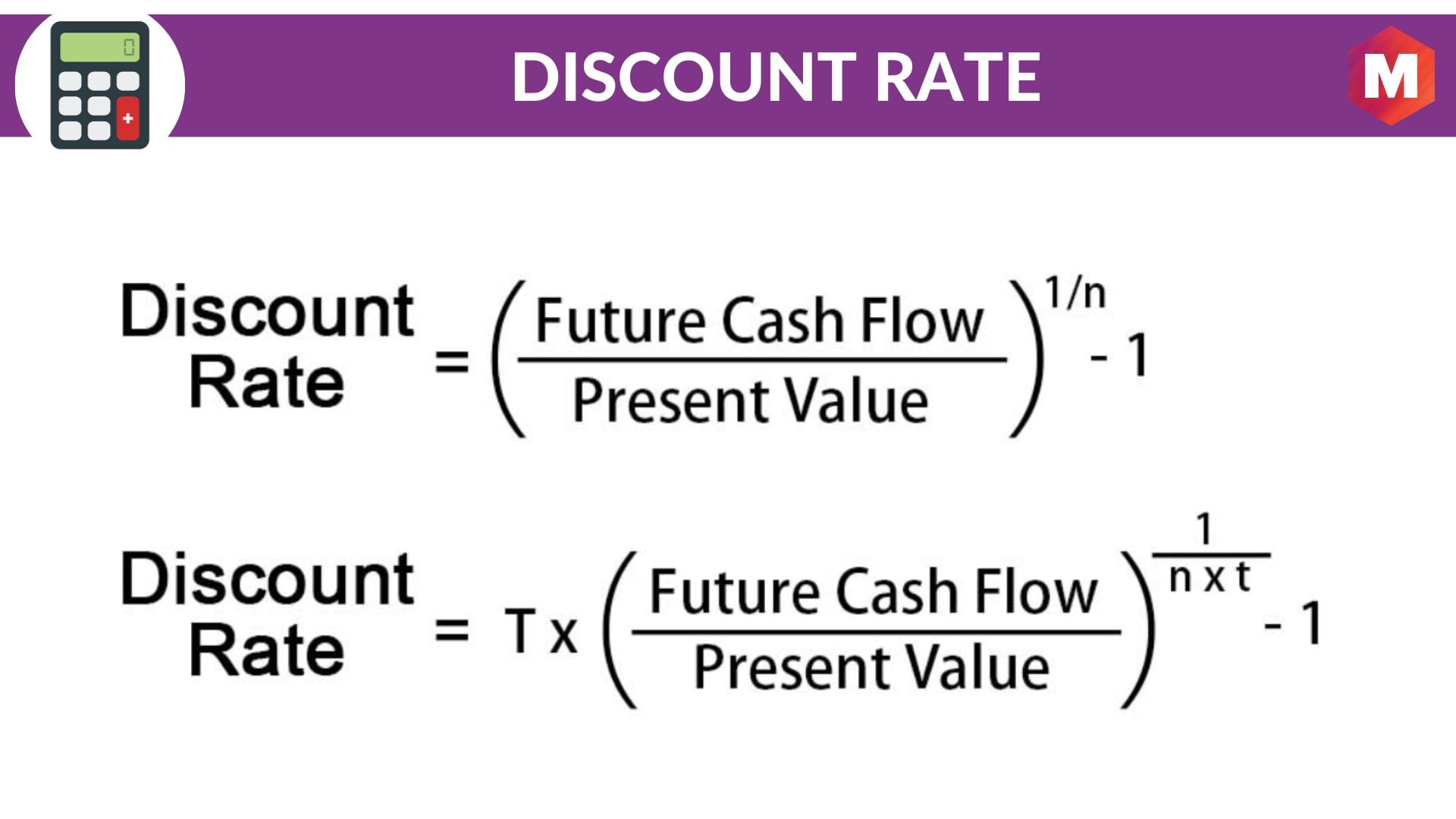 DISCOUNT RATE

M

$\text{Discount Rate} = \left(\frac{\text{Future Cash Flow}}{\text{Present Value}}\right)^{1/n} - 1$

$\text{Discount Rate} = T \times \left(\frac{\text{Future Cash Flow}}{\text{Present Value}}\right)^{\frac{1}{n \times t}} - 1$